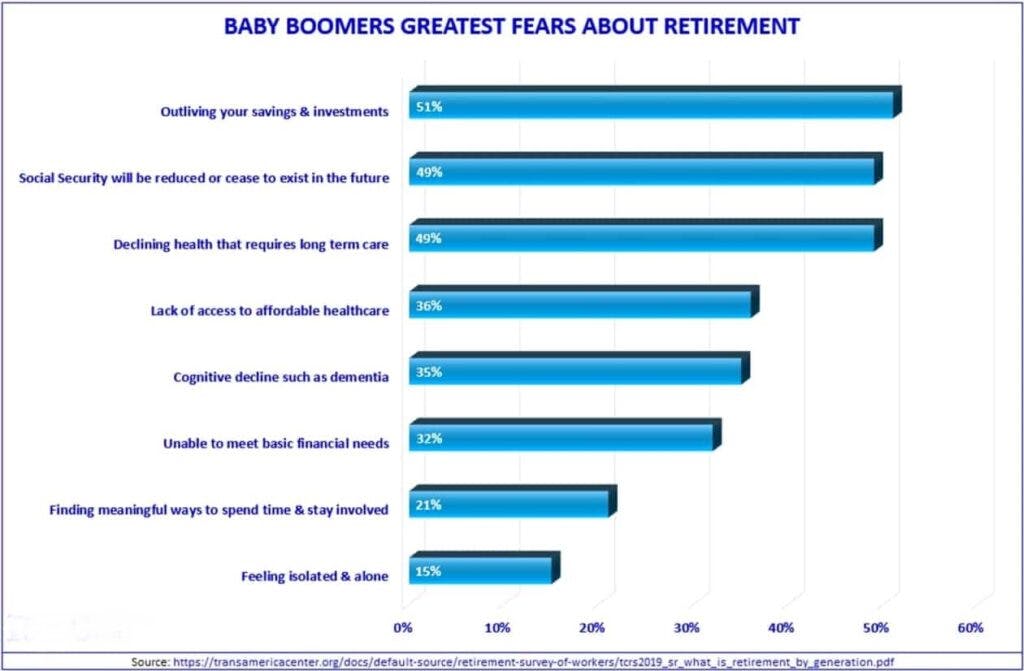 BABY BOOMERS GREATEST FEARS ABOUT RETIREMENT

Outliving your savings & investments 51%

Social Security will be reduced or cease to exist in the future 49%

Declining health that requires long term care 49%

Lack of access to affordable healthcare 36%

Cognitive decline such as dementia 35%

Unable to meet basic financial needs 32%

Finding meaningful ways to spend time & stay involved 21%

Feeling isolated & alone 15%

0% 10% 20% 30% 40% 50% 60%

Source: https://transamericacenter.org/docs/default-source/retirement-survey-of-workers/tcrs2019_sr_what_is_retirement_by_generation.pdf